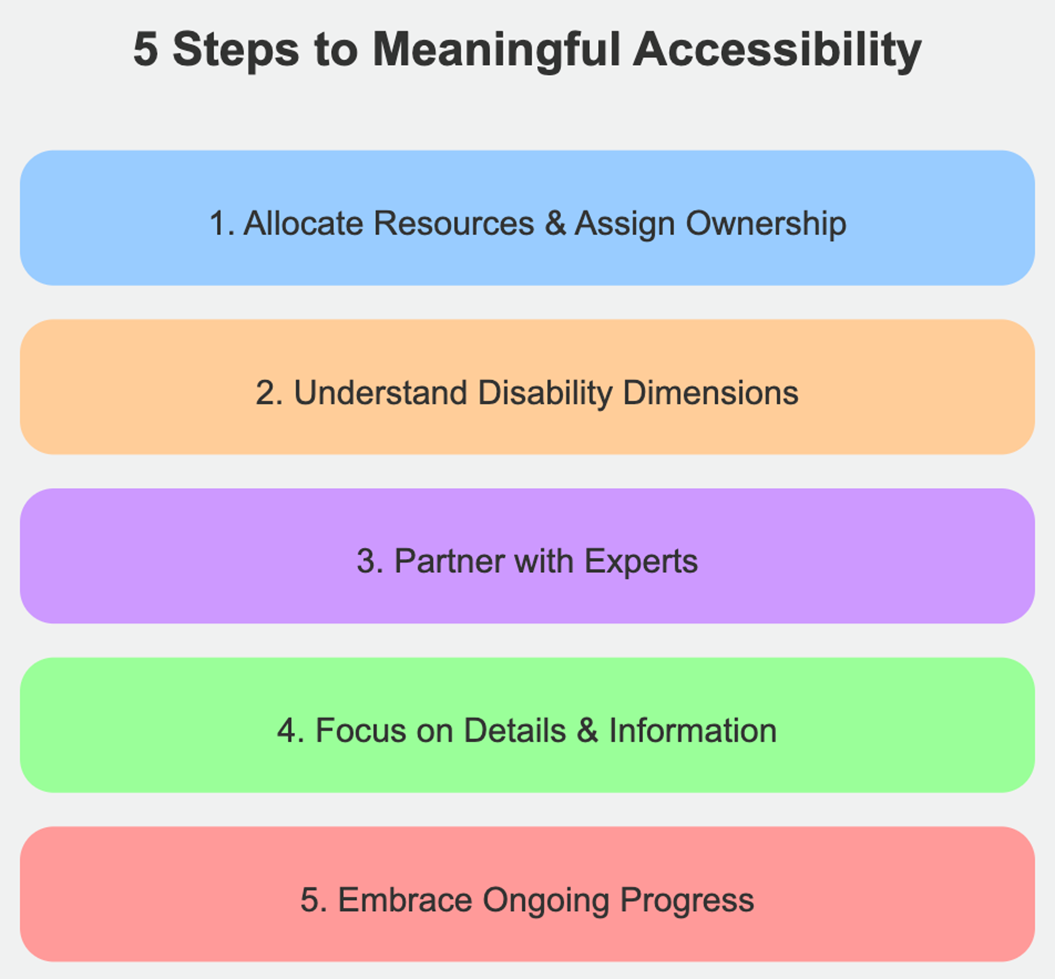 5 Steps to Meaningful Accessibility

1. Allocate Resources & Assign Ownership

2. Understand Disability Dimensions

3. Partner with Experts

4. Focus on Details & Information

5. Embrace Ongoing Progress